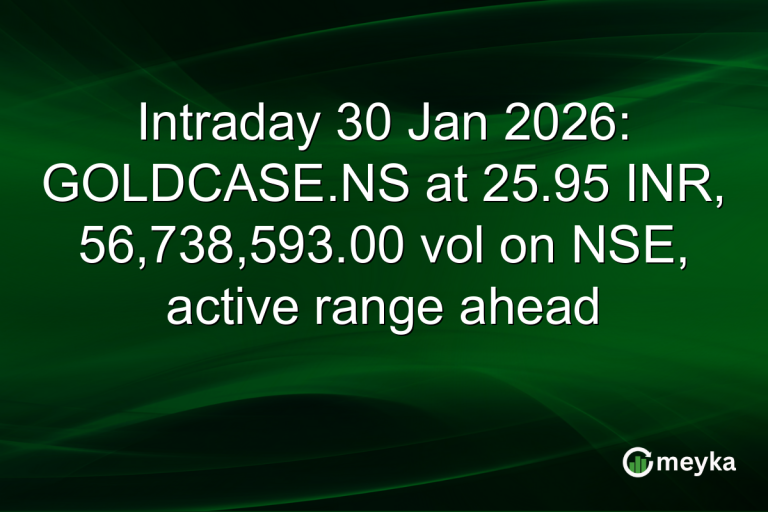 Intraday 30 Jan 2026: GOLDCASE.NS at 25.95 INR, 56,738,593.00 vol on NSE, active range ahead

meyka